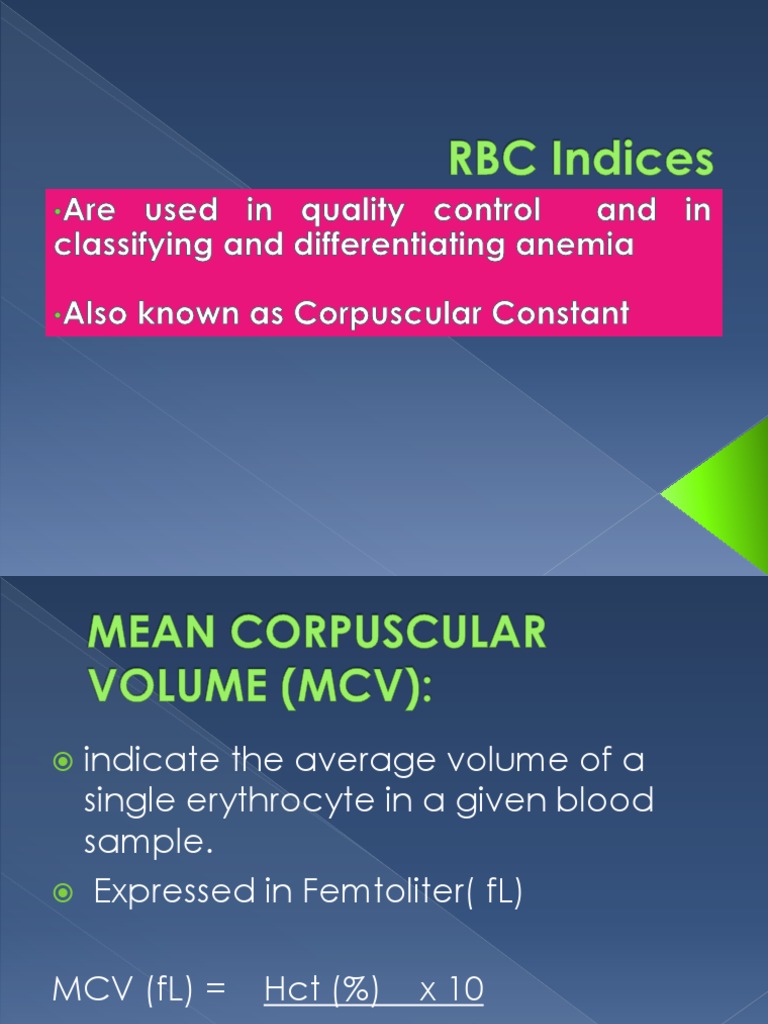 RBC Indices

•Are used in quality control and in classifying and differentiating anemia

•Also known as Corpuscular Constant

MEAN CORPUSCULAR VOLUME (MCV):

indicate the average volume of a single erythrocyte in a given blood sample.

Expressed in Femtoliter( fL)

MCV (fL) = Hct (%) x 10